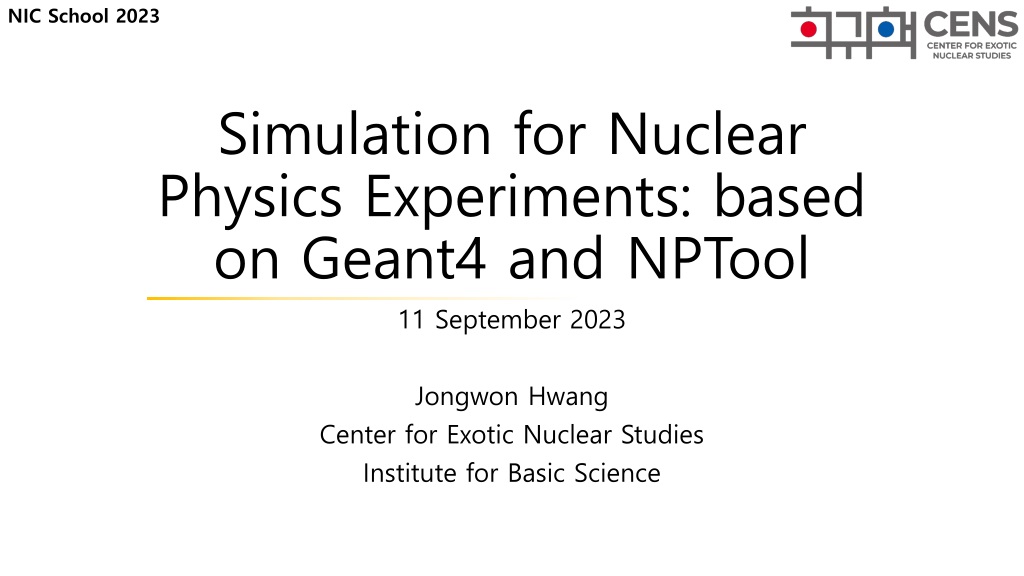 NIC School 2023

CENS
CENTER FOR EXOTIC NUCLEAR STUDIES

Simulation for Nuclear Physics Experiments: based on Geant4 and NPTool

11 September 2023

Jongwon Hwang
Center for Exotic Nuclear Studies
Institute for Basic Science